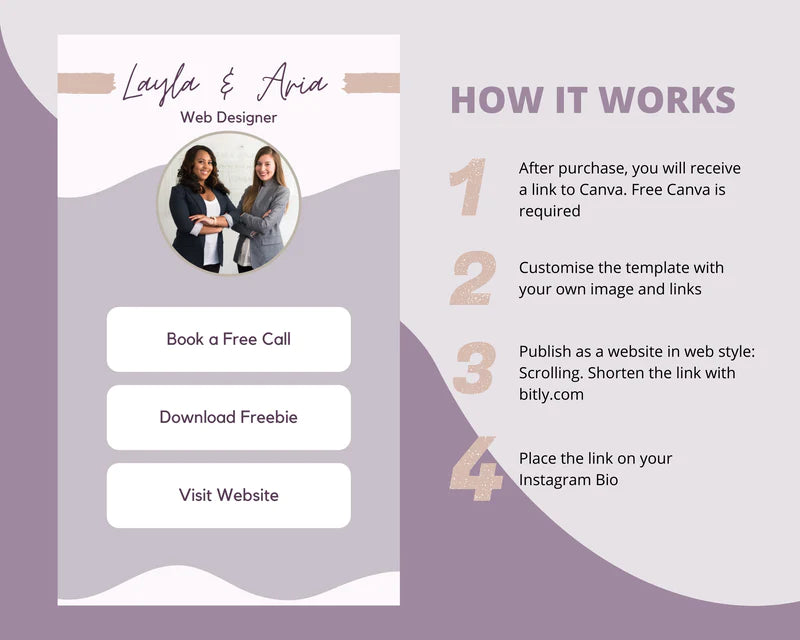 Layla & Aria
Web Designer

Book a Free Call

Download Freebie

Visit Website

HOW IT WORKS

1 After purchase, you will receive a link to Canva. Free Canva is required

2 Customise the template with your own image and links

3 Publish as a website in web style: Scrolling. Shorten the link with bitly.com

4 Place the link on your Instagram Bio